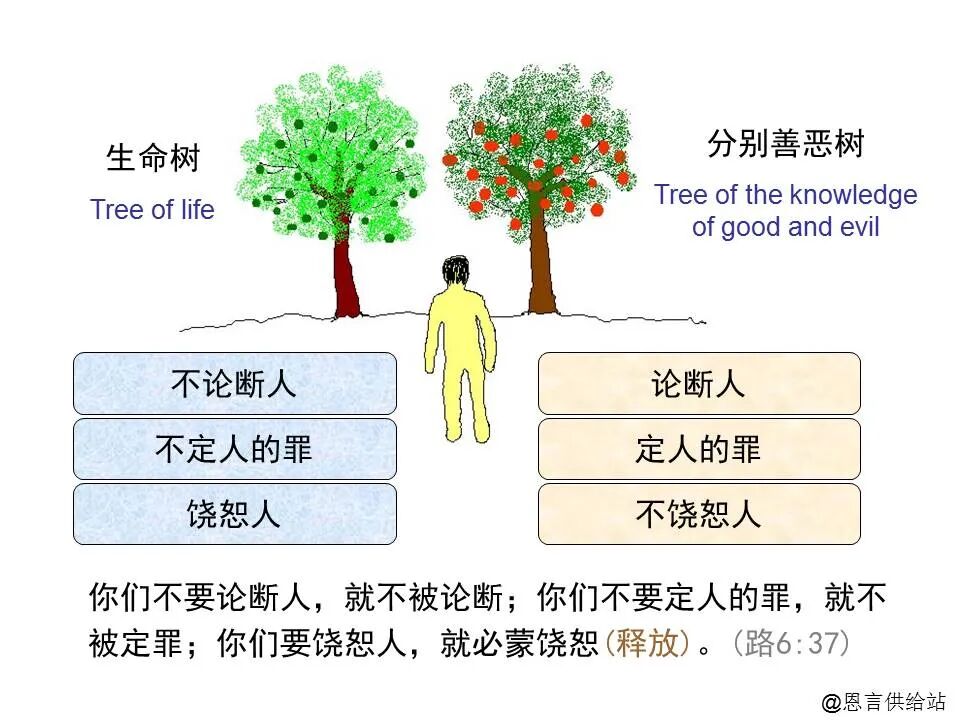 生命树
Tree of life

分别善恶树
Tree of the knowledge of good and evil

不论断人
不定人的罪
饶恕人

论断人
定人的罪
不饶恕人

你们不要论断人，就不被论断；你们不要定人的罪，就不被定罪；你们要饶恕人，就必蒙饶恕(释放)。(路6:37)

@恩言供给站